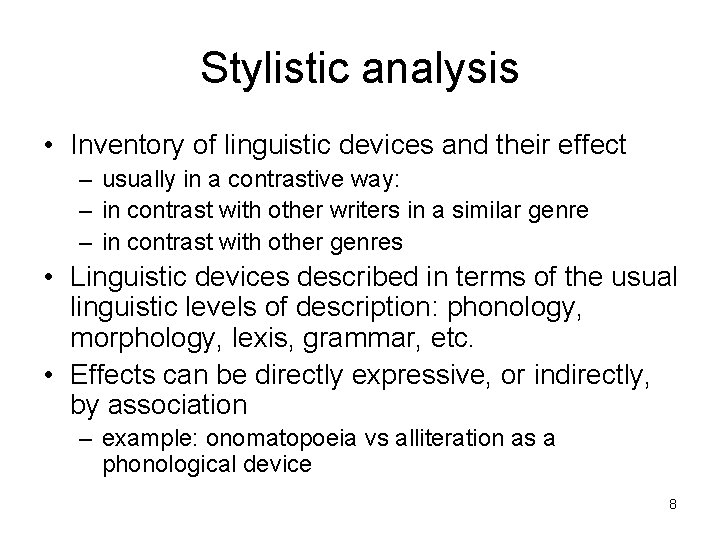 Stylistic analysis

• Inventory of linguistic devices and their effect
– usually in a contrastive way:
– in contrast with other writers in a similar genre
– in contrast with other genres

• Linguistic devices described in terms of the usual linguistic levels of description: phonology, morphology, lexis, grammar, etc.

• Effects can be directly expressive, or indirectly, by association
– example: onomatopoeia vs alliteration as a phonological device

8